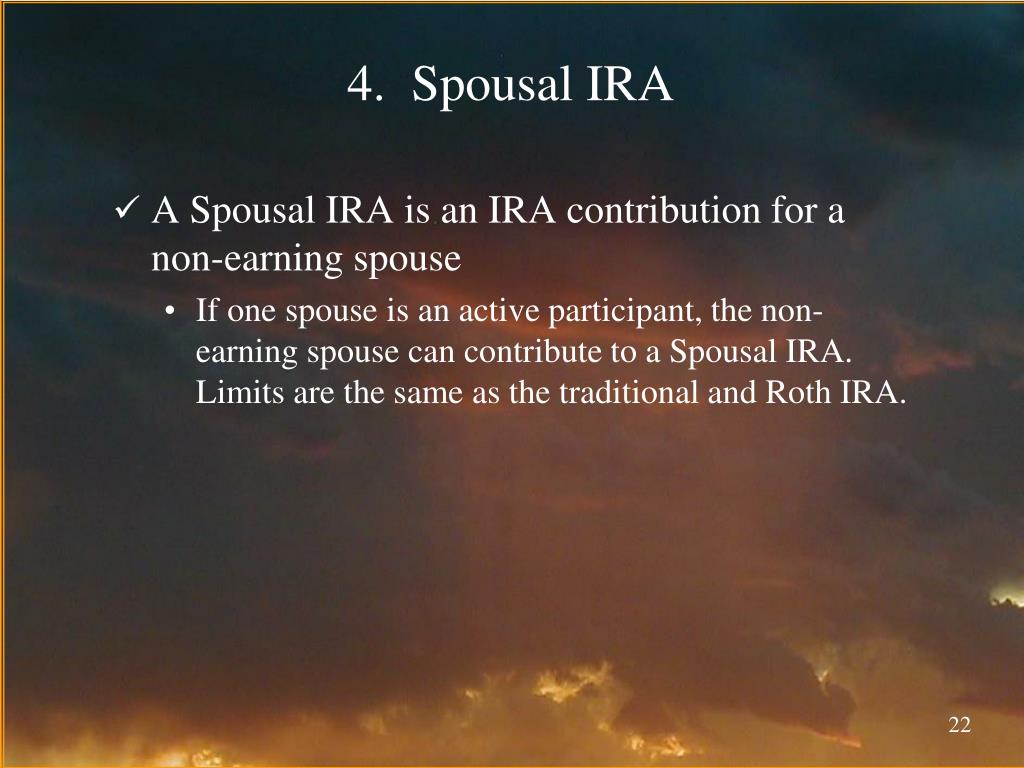 4. Spousal IRA

✓ A Spousal IRA is an IRA contribution for a non-earning spouse

• If one spouse is an active participant, the non-earning spouse can contribute to a Spousal IRA. Limits are the same as the traditional and Roth IRA.

22